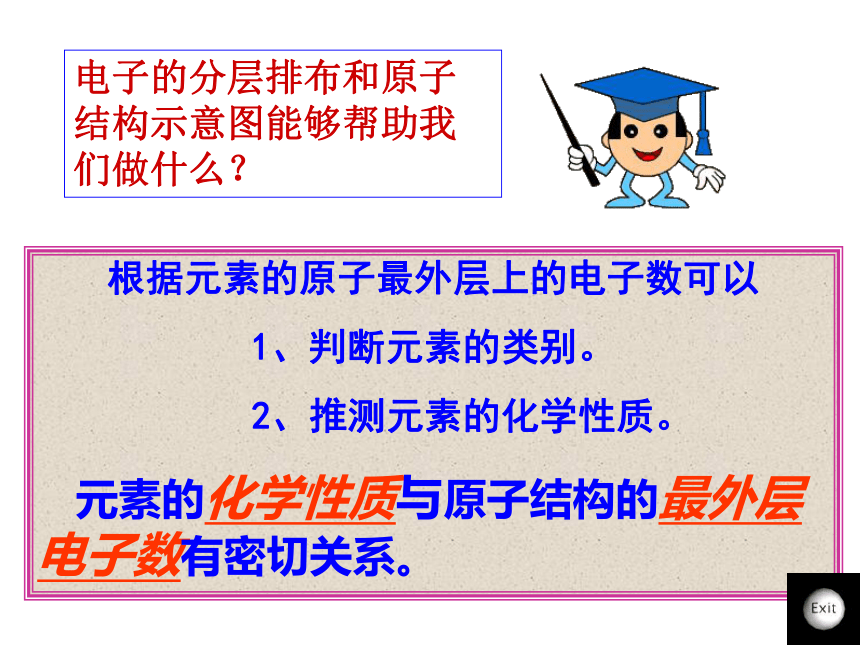 电子的分层排布和原子结构示意图能够帮助我们做什么？

根据元素的原子最外层上的电子数可以

1、判断元素的类别。

2、推测元素的化学性质。

元素的化学性质与原子结构的最外层电子数有密切关系。

Exit